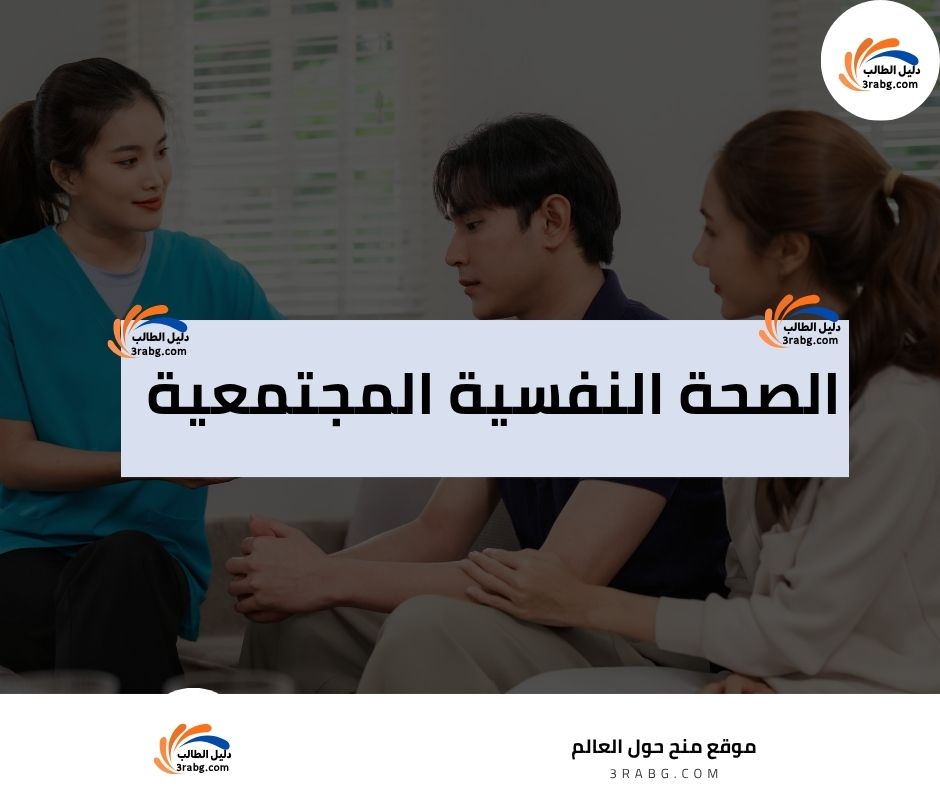 دليل الطالب
3rabg.com

دليل الطالب
3rabg.com

دليل الطالب
3rabg.com

الصحة النفسية المجتمعية

دليل الطالب
3rabg.com

موقع منح حول العالم
3RABG.COM